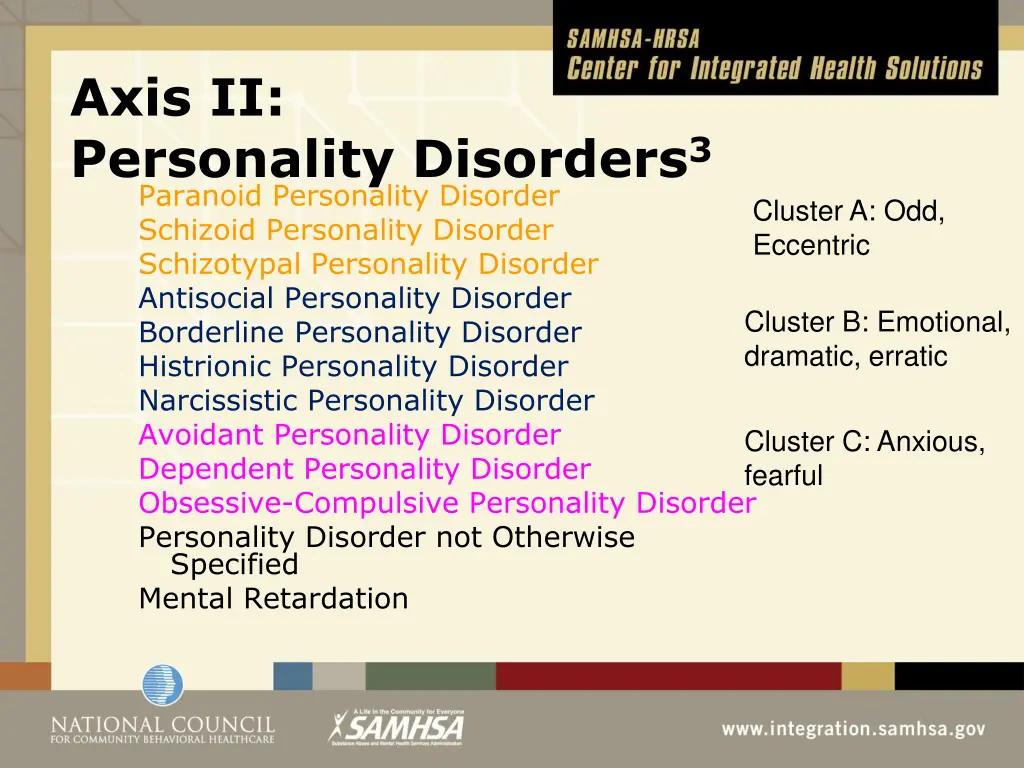 SAMHSA-HRSA
Center for Integrated Health Solutions

Axis II:
Personality Disorders$^3$

Paranoid Personality Disorder
Schizoid Personality Disorder
Schizotypal Personality Disorder
Antisocial Personality Disorder
Borderline Personality Disorder
Histrionic Personality Disorder
Narcissistic Personality Disorder
Avoidant Personality Disorder
Dependent Personality Disorder
Obsessive-Compulsive Personality Disorder
Personality Disorder not Otherwise Specified
Mental Retardation

Cluster A: Odd, Eccentric

Cluster B: Emotional, dramatic, erratic

Cluster C: Anxious, fearful

NATIONAL COUNCIL
FOR COMMUNITY BEHAVIORAL HEALTHCARE

A Life in the Community for Everyone
SAMHSA
Substance Abuse and Mental Health Services Administration

www.integration.samhsa.gov